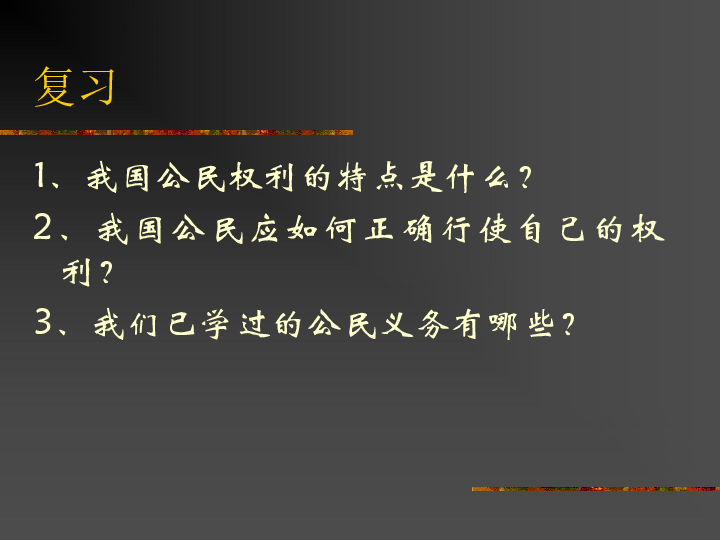 复习

1、我国公民权利的特点是什么？

2、我国公民应如何正确行使自己的权利？

3、我们已学过的公民义务有哪些？